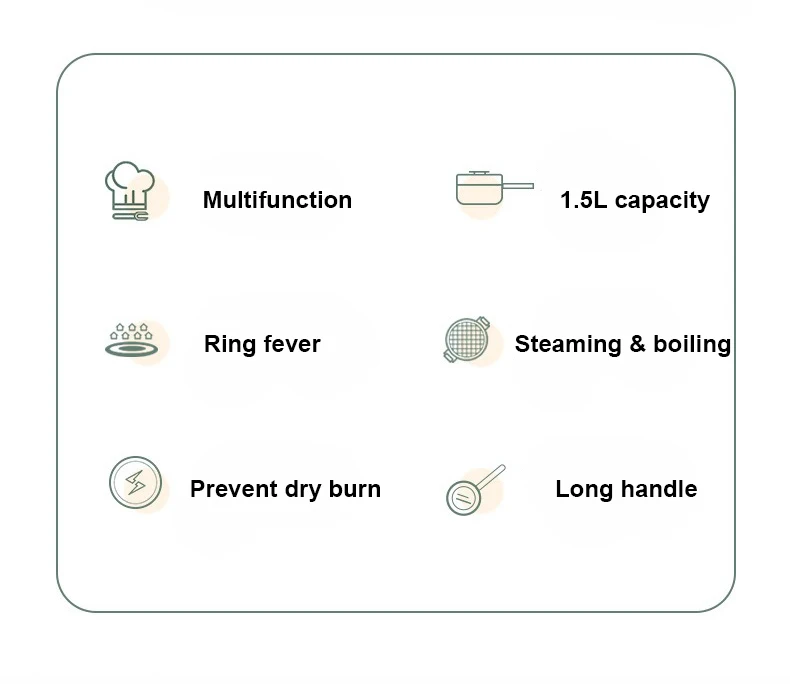 Multifunction

1.5L capacity

Ring fever

Steaming & boiling

Prevent dry burn

Long handle